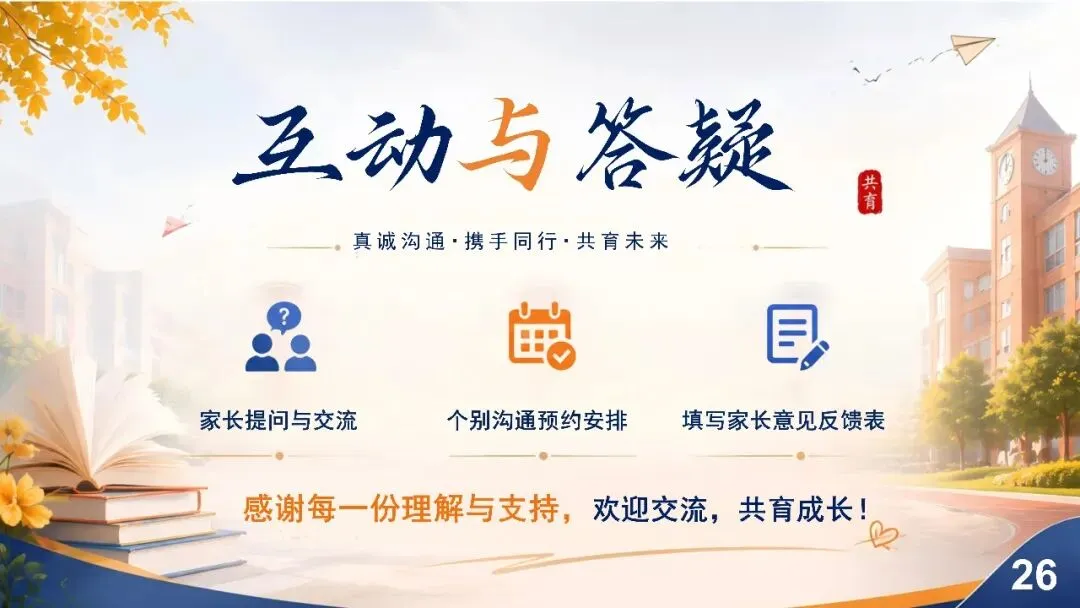 互动与答疑

共育

真诚沟通·携手同行·共育未来

家长提问与交流

个别沟通预约安排

填写家长意见反馈表

感谢每一份理解与支持，欢迎交流，共育成长！

26